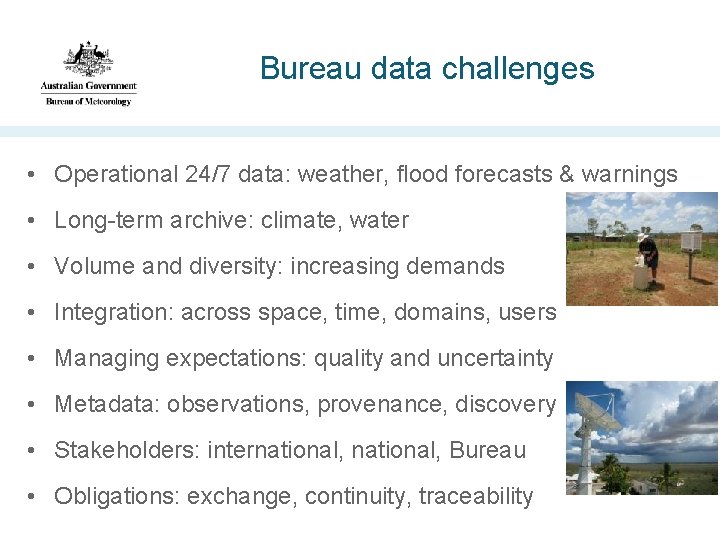 Australian Government
Bureau of Meteorology

Bureau data challenges

• Operational 24/7 data: weather, flood forecasts & warnings
• Long-term archive: climate, water
• Volume and diversity: increasing demands
• Integration: across space, time, domains, users
• Managing expectations: quality and uncertainty
• Metadata: observations, provenance, discovery
• Stakeholders: international, national, Bureau
• Obligations: exchange, continuity, traceability